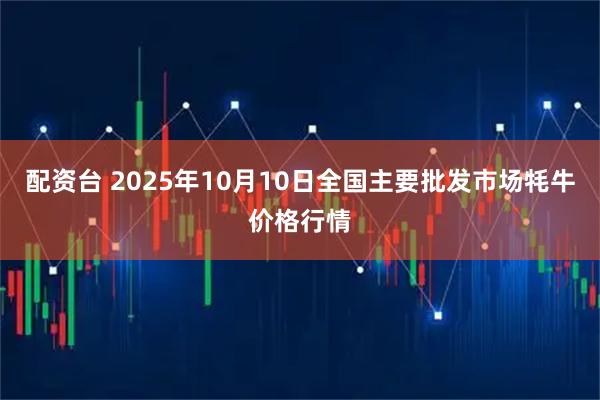 配资台 2025年10月10日全国主要批发市场牦牛价格行情